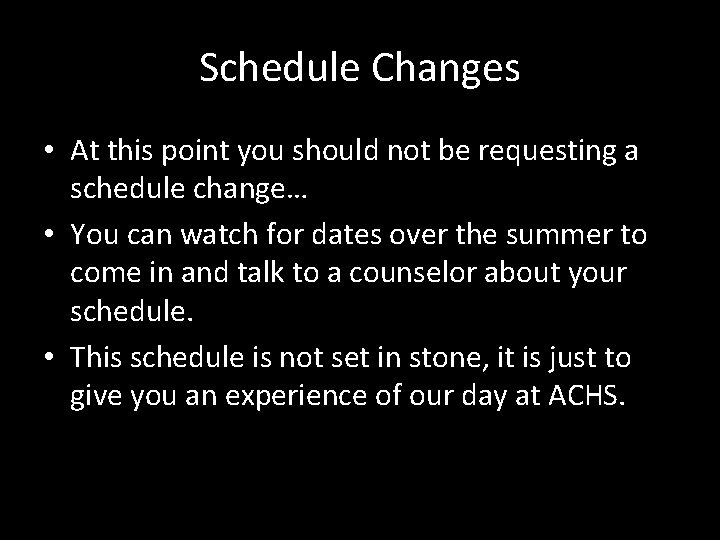 Schedule Changes

• At this point you should not be requesting a schedule change…
• You can watch for dates over the summer to come in and talk to a counselor about your schedule.
• This schedule is not set in stone, it is just to give you an experience of our day at ACHS.